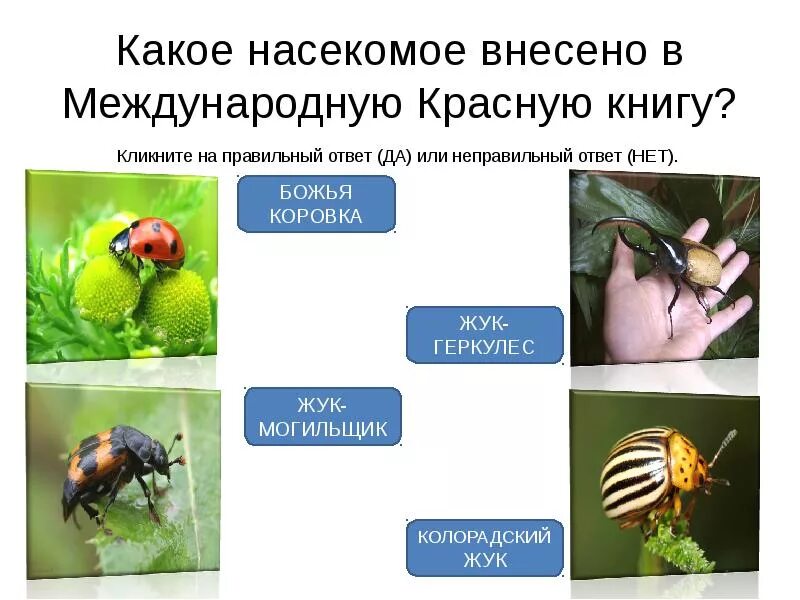 Какое насекомое внесено в Международную Красную книгу?

Кликните на правильный ответ (ДА) или неправильный ответ (НЕТ).

БОЖЬЯ КОРОВКА

ЖУК-ГЕРКУЛЕС

ЖУК-МОГИЛЬЩИК

КОЛОРАДСКИЙ ЖУК